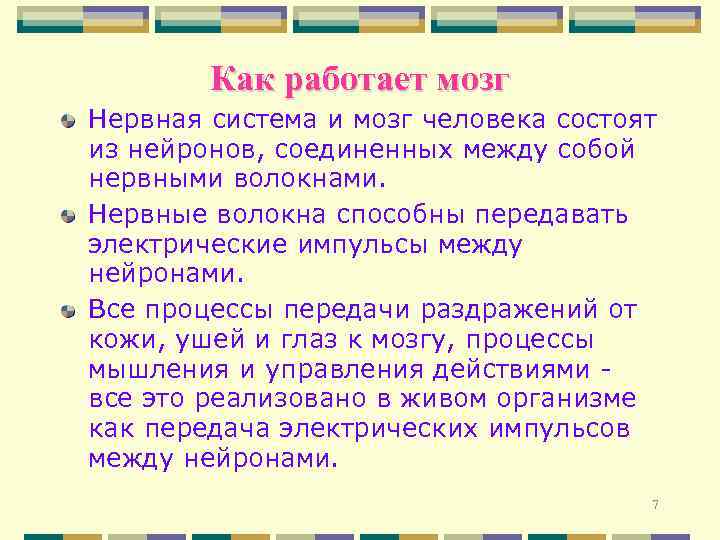 Как работает мозг

Нервная система и мозг человека состоят из нейронов, соединенных между собой нервными волокнами.

Нервные волокна способны передавать электрические импульсы между нейронами.

Все процессы передачи раздражений от кожи, ушей и глаз к мозгу, процессы мышления и управления действиями - все это реализовано в живом организме как передача электрических импульсов между нейронами.

7